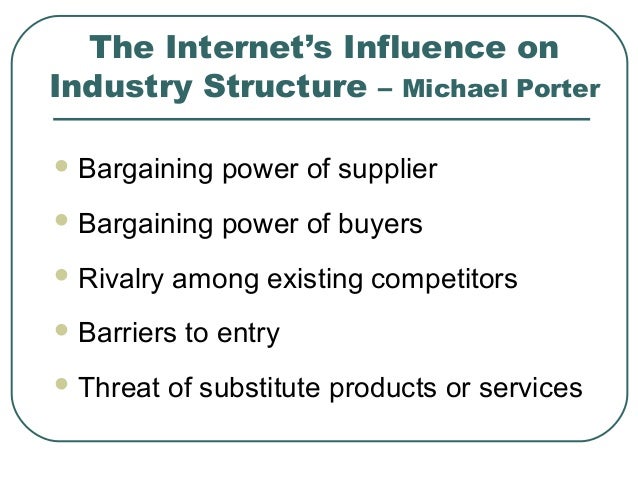 The Internet's Influence on Industry Structure – Michael Porter

- Bargaining power of supplier
- Bargaining power of buyers
- Rivalry among existing competitors
- Barriers to entry
- Threat of substitute products or services